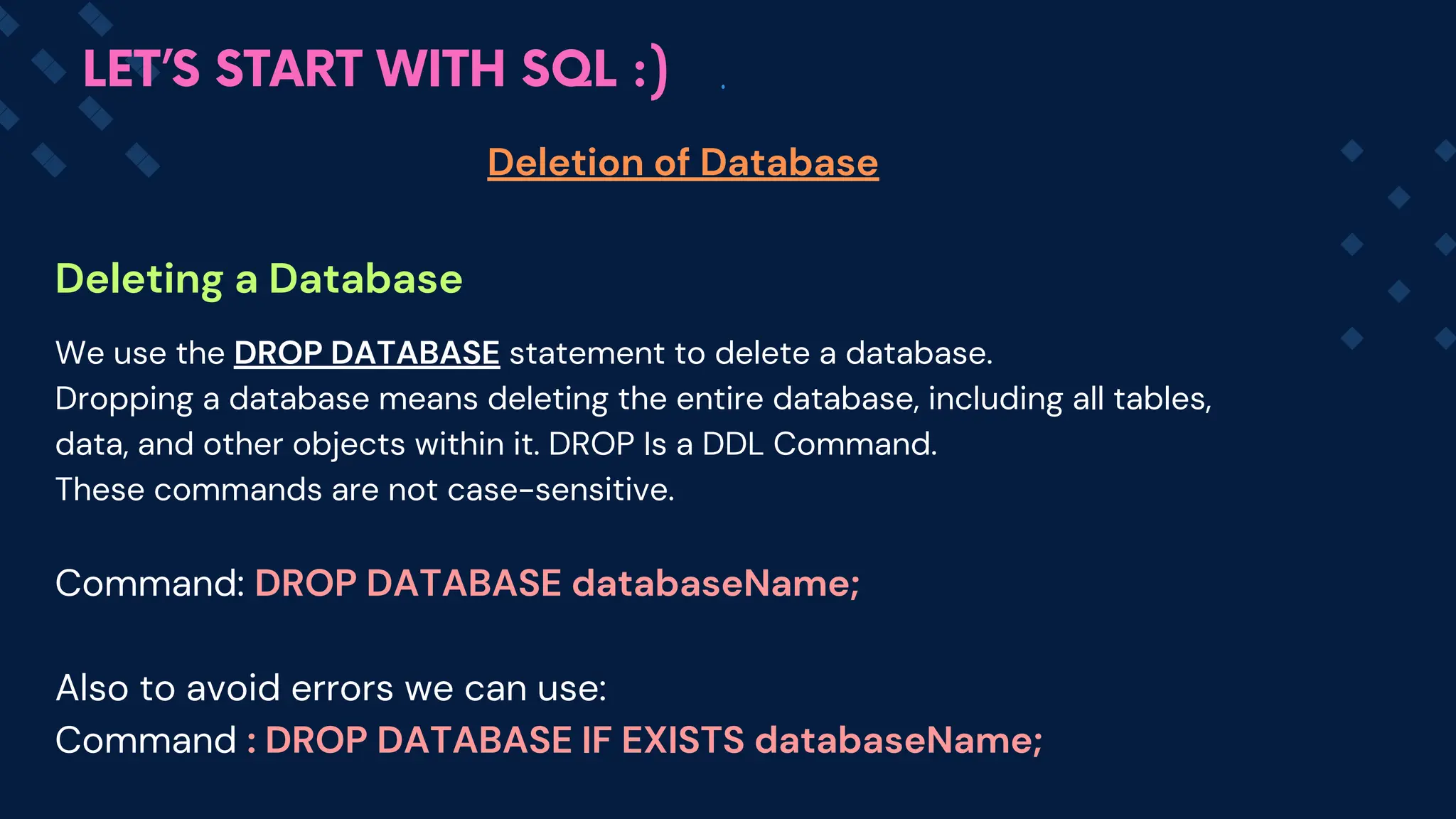 LET'S START WITH SQL :)

Deletion of Database

Deleting a Database

We use the DROP DATABASE statement to delete a database.
Dropping a database means deleting the entire database, including all tables, data, and other objects within it. DROP Is a DDL Command.
These commands are not case-sensitive.

Command: DROP DATABASE databaseName;

Also to avoid errors we can use:
Command : DROP DATABASE IF EXISTS databaseName;